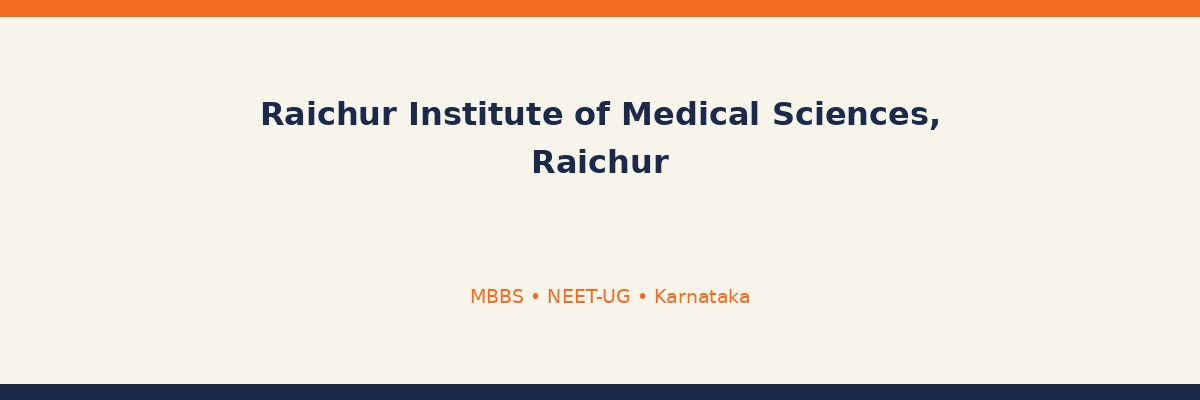 Raichur Institute of Medical Sciences, Raichur

MBBS • NEET-UG • Karnataka